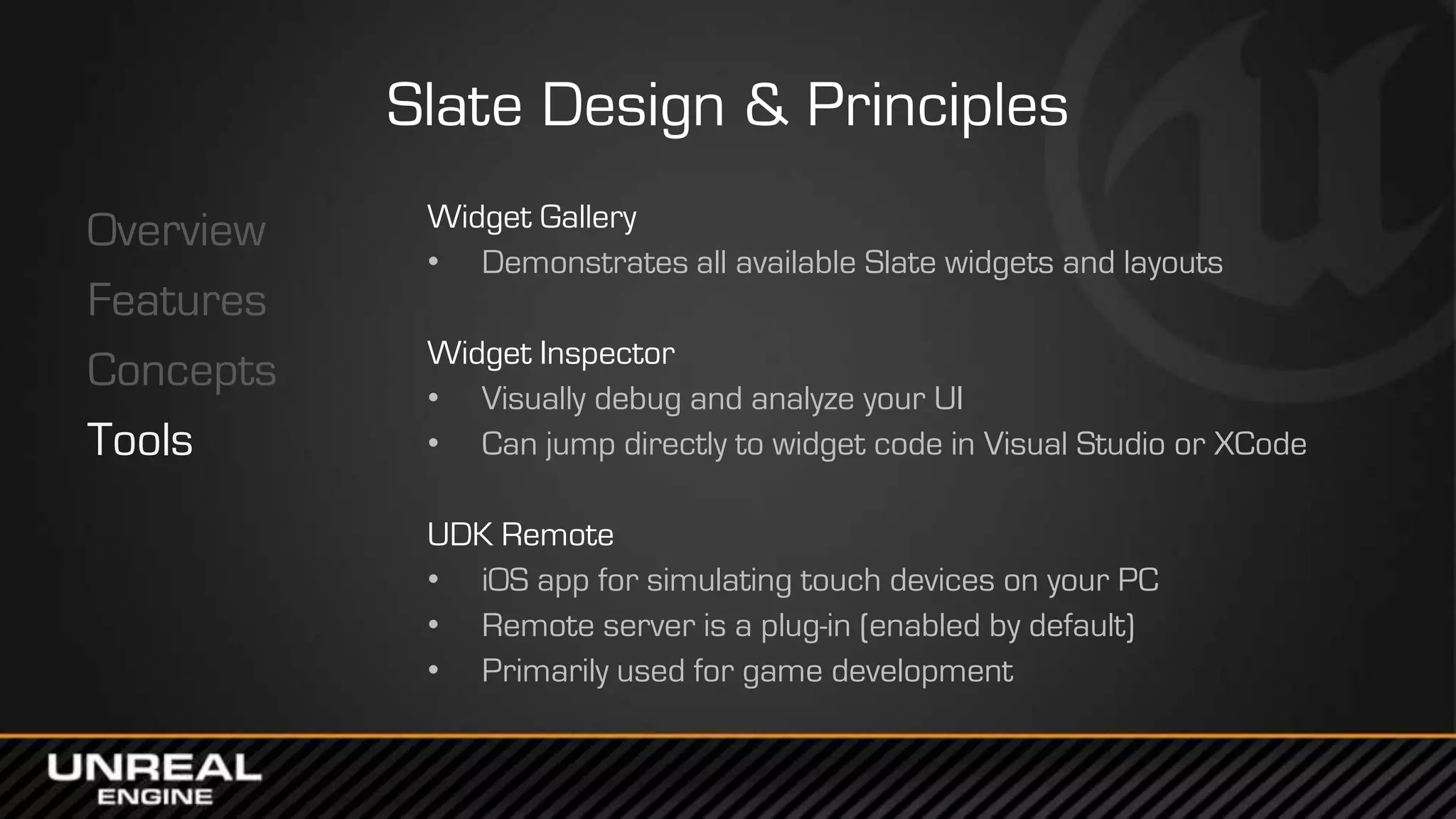 Slate Design & Principles

Overview
Features
Concepts
Tools

Widget Gallery
• Demonstrates all available Slate widgets and layouts

Widget Inspector
• Visually debug and analyze your UI
• Can jump directly to widget code in Visual Studio or XCode

UDK Remote
• iOS app for simulating touch devices on your PC
• Remote server is a plug-in (enabled by default)
• Primarily used for game development

UNREAL ENGINE